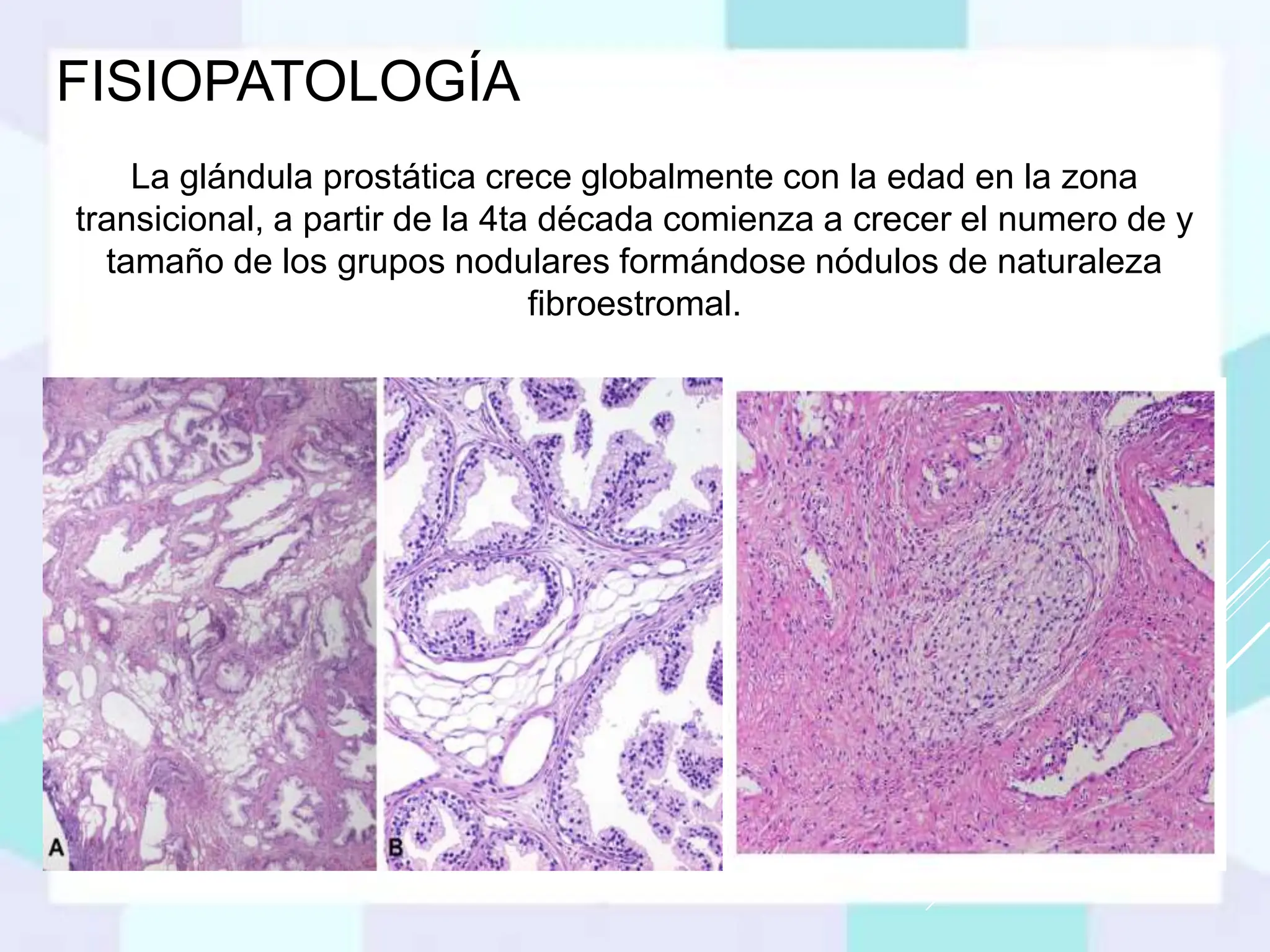 FISIOPATOLOGÍA

La glándula prostática crece globalmente con la edad en la zona transicional, a partir de la 4ta década comienza a crecer el numero de y tamaño de los grupos nodulares formándose nódulos de naturaleza fibroestromal.

A

B